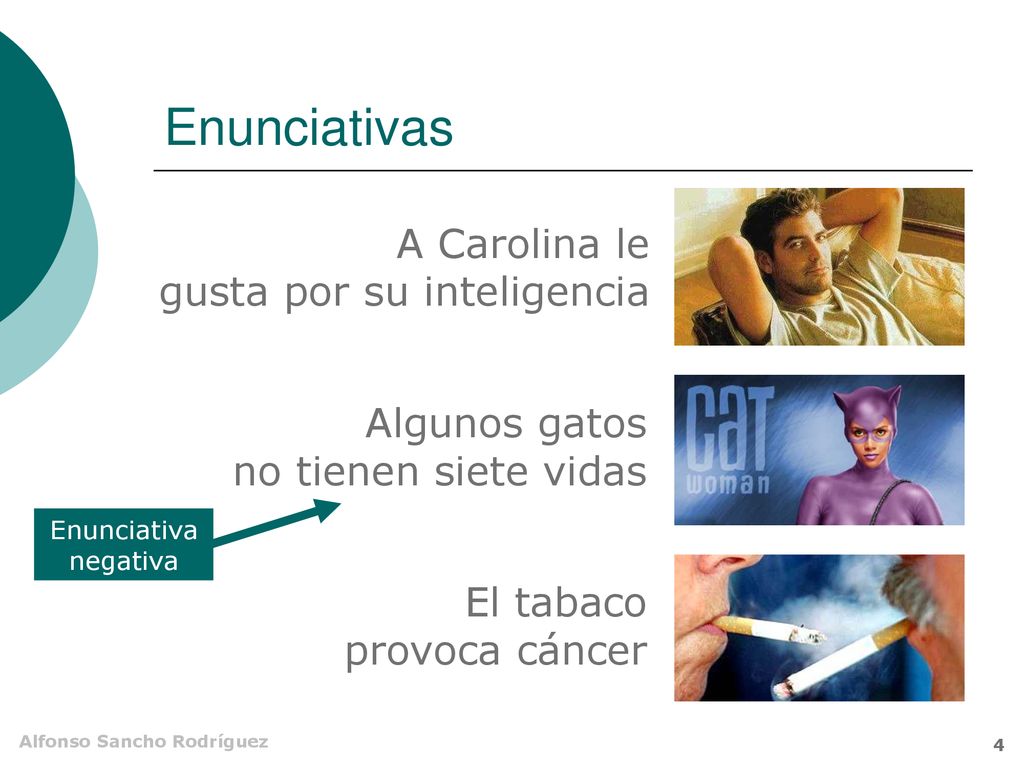 Enunciativas

A Carolina le gusta por su inteligencia

Algunos gatos no tienen siete vidas

CAT woman

Enunciativa negativa

El tabaco provoca cáncer

Alfonso Sancho Rodríguez

4